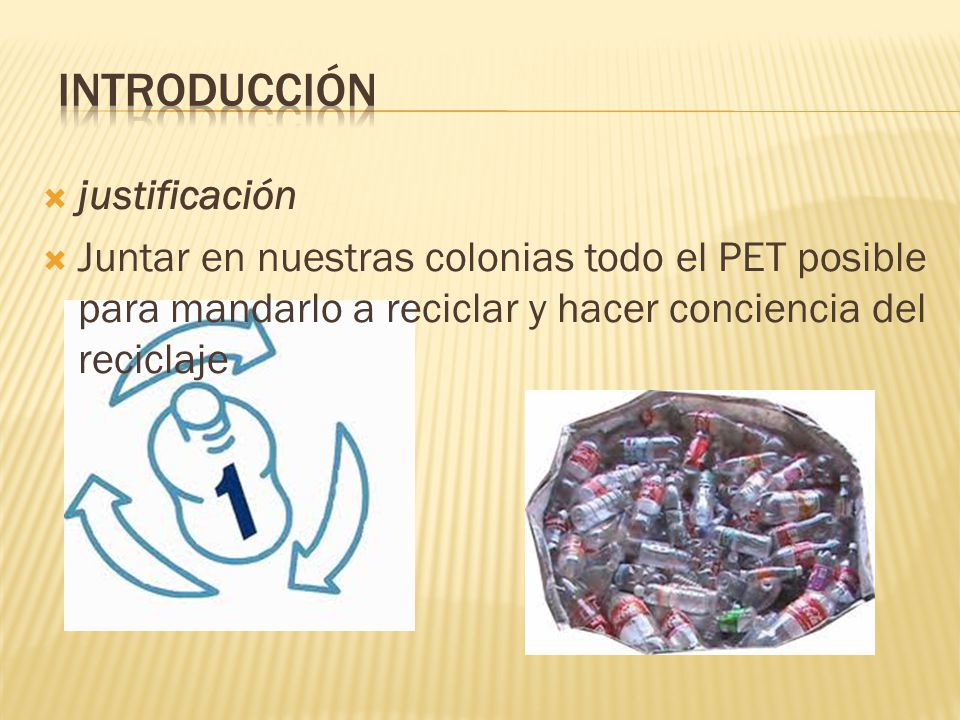 INTRODUCCIÓN

justificación

Juntar en nuestras colonias todo el PET posible para mandarlo a reciclar y hacer conciencia del reciclaje

1